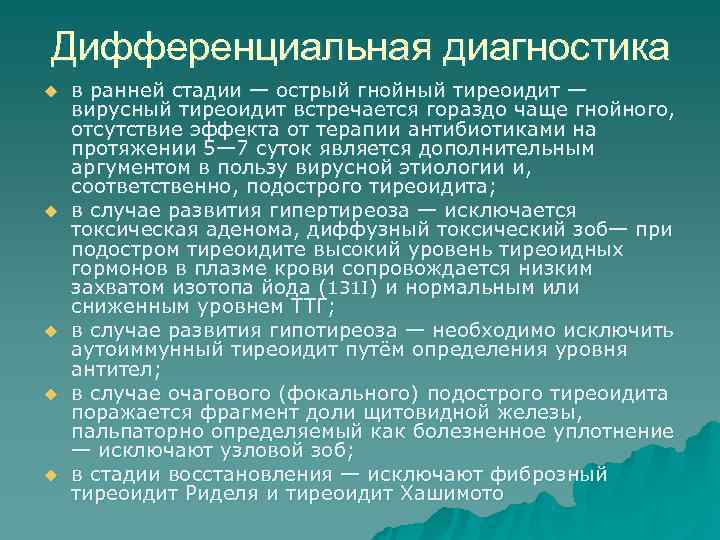 Дифференциальная диагностика

в ранней стадии — острый гнойный тиреоидит — вирусный тиреоидит встречается гораздо чаще гнойного, отсутствие эффекта от терапии антибиотиками на протяжении 5—7 суток является дополнительным аргументом в пользу вирусной этиологии и, соответственно, подострого тиреоидита;

в случае развития гипертиреоза — исключается токсическая аденома, диффузный токсический зоб— при подостром тиреоидите высокий уровень тиреоидных гормонов в плазме крови сопровождается низким захватом изотопа йода (131I) и нормальным или сниженным уровнем ТТГ;

в случае развития гипотиреоза — необходимо исключить аутоиммунный тиреоидит путём определения уровня антител;

в случае очагового (фокального) подострого тиреоидита поражается фрагмент доли щитовидной железы, пальпаторно определяемый как болезненное уплотнение — исключают узловой зоб;

в стадии восстановления — исключают фиброзный тиреоидит Риделя и тиреоидит Хашимото